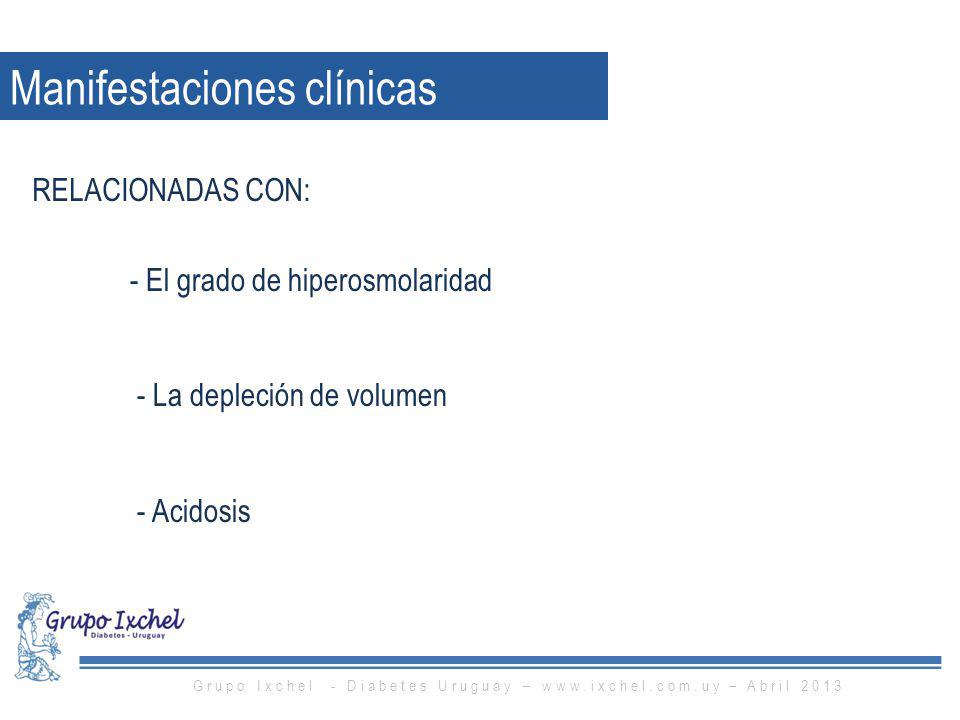 Manifestaciones clínicas

RELACIONADAS CON:

- El grado de hiperosmolaridad

- La depleción de volumen

- Acidosis

Grupo Ixchel
Diabetes - Uruguay

Grupo Ixchel - Diabetes Uruguay – www.ixchel.com.uy – Abril 2013